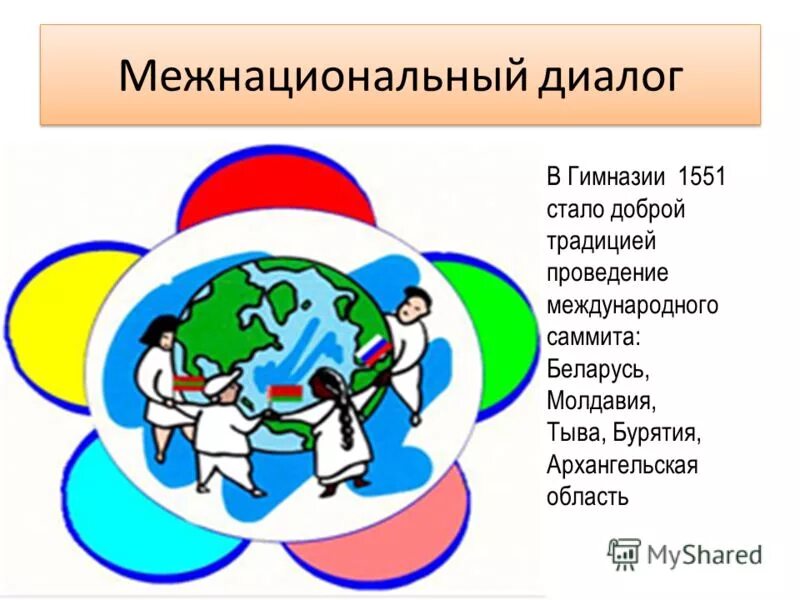 Межнациональный диалог

В Гимназии 1551 стало доброй традицией проведение международного саммита: Беларусь, Молдавия, Тыва, Бурятия, Архангельская область

MyShared